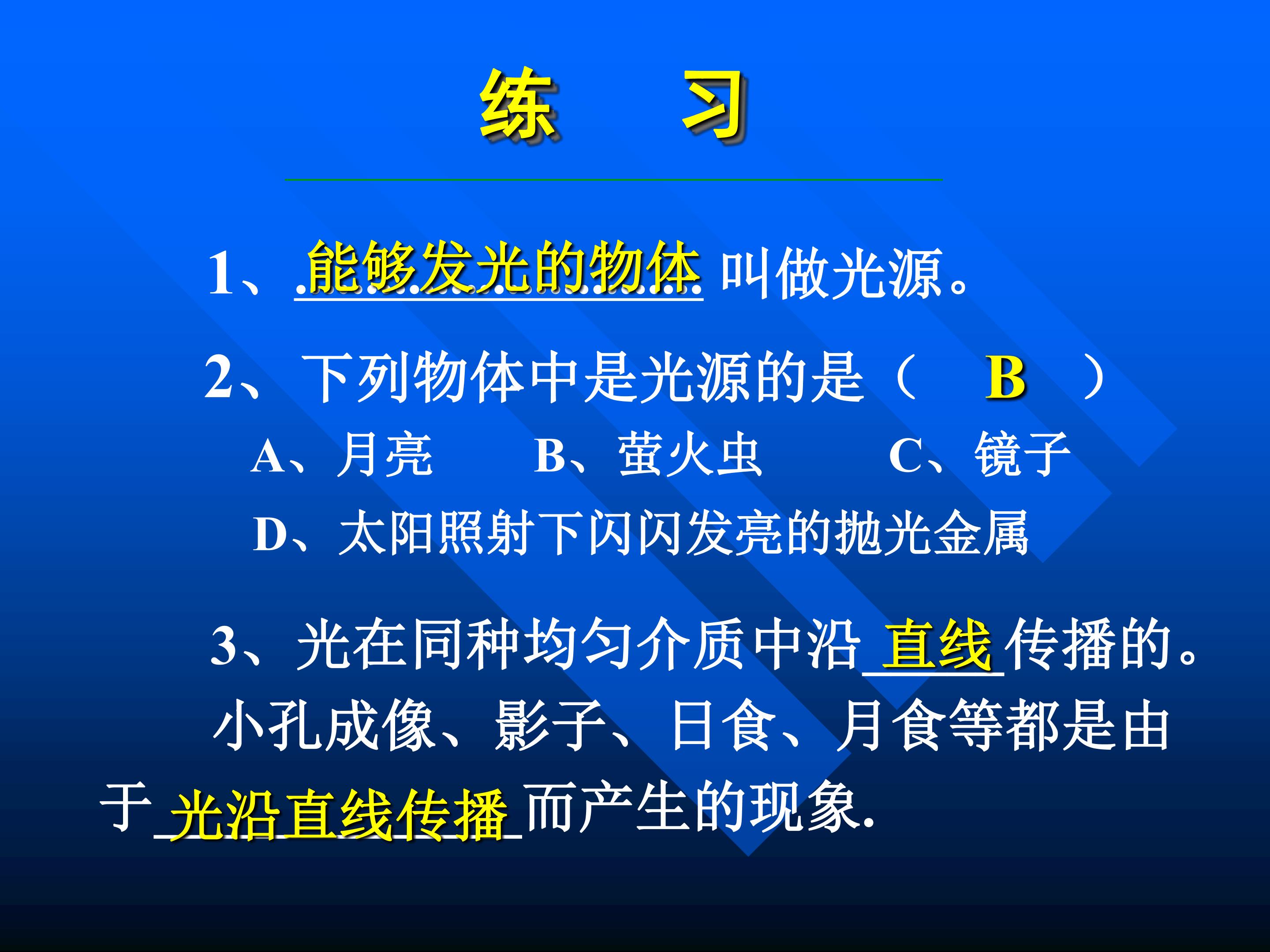 练 习

1、能够发光的物体叫做光源。

2、下列物体中是光源的是（ B ）

A、月亮 B、萤火虫 C、镜子

D、太阳照射下闪闪发亮的抛光金属

3、光在同种均匀介质中沿直线传播的。小孔成像、影子、日食、月食等都是由于光沿直线传播而产生的现象.